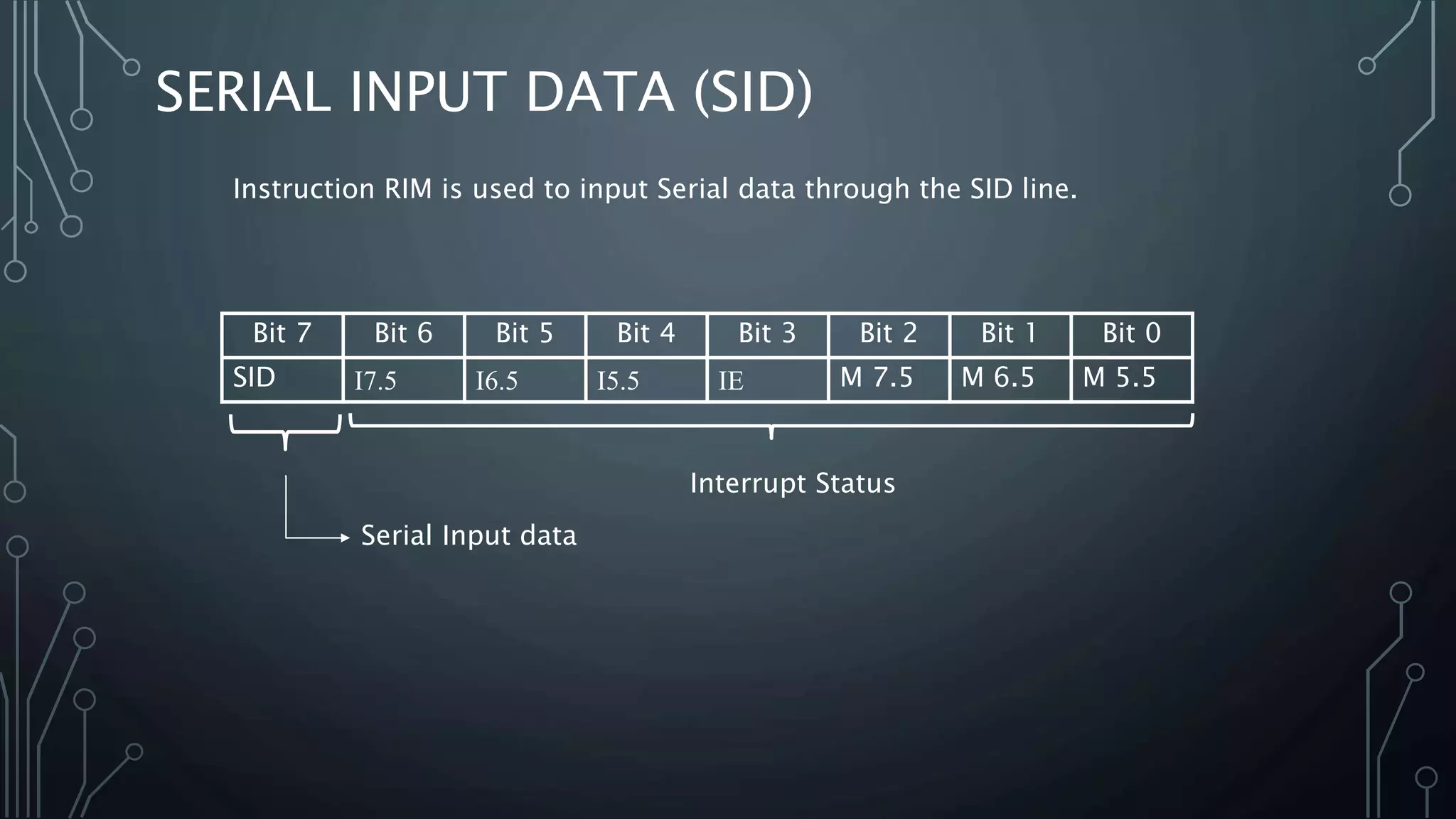 SERIAL INPUT DATA (SID)

Instruction RIM is used to input Serial data through the SID line.

| Bit 7 | Bit 6 | Bit 5 | Bit 4 | Bit 3 | Bit 2 | Bit 1 | Bit 0 |
|---|---|---|---|---|---|---|---|
| SID | I7.5 | I6.5 | I5.5 | IE | M 7.5 | M 6.5 | M 5.5 |

Interrupt Status

Serial Input data